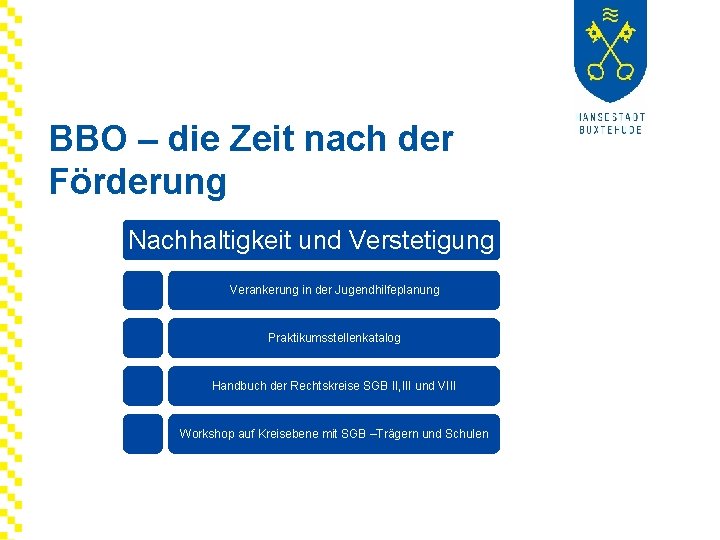 HANSESTADT
BUXTEHUDE

BBO – die Zeit nach der Förderung

Nachhaltigkeit und Verstetigung

Verankerung in der Jugendhilfeplanung

Praktikumsstellenkatalog

Handbuch der Rechtskreise SGB II,III und VIII

Workshop auf Kreisebene mit SGB –Trägern und Schulen